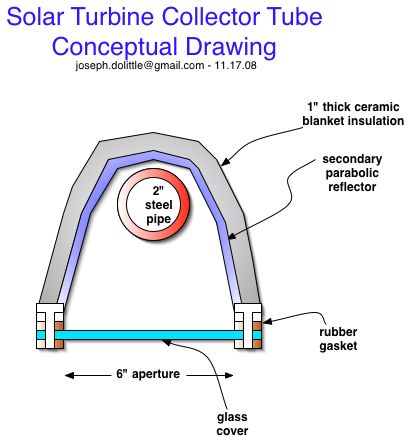 Solar Turbine Collector Tube
Conceptual Drawing
joseph.dolittle@gmail.com - 11.17.08

1" thick ceramic blanket insulation

secondary parabolic reflector

2" steel pipe

rubber gasket

6" aperture

glass cover